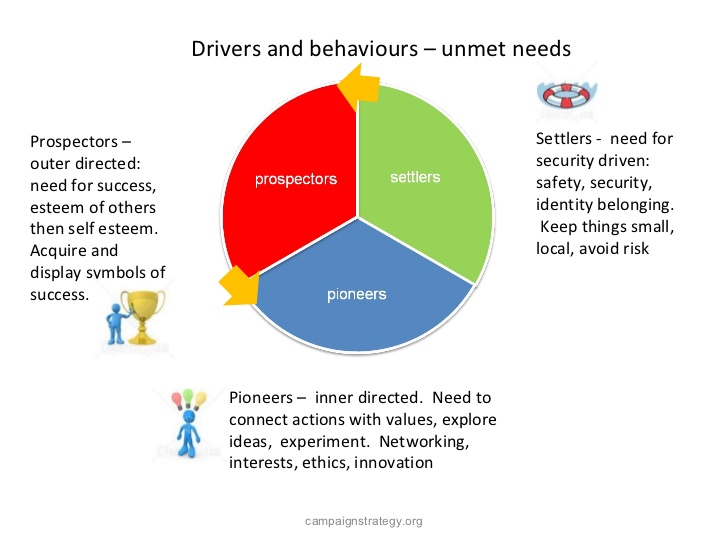 Drivers and behaviours – unmet needs

Prospectors – outer directed: need for success, esteem of others then self esteem. Acquire and display symbols of success.

prospectors

settlers

pioneers

Settlers - need for security driven: safety, security, identity belonging. Keep things small, local, avoid risk

Pioneers – inner directed. Need to connect actions with values, explore ideas, experiment. Networking, interests, ethics, innovation

campaignstrategy.org